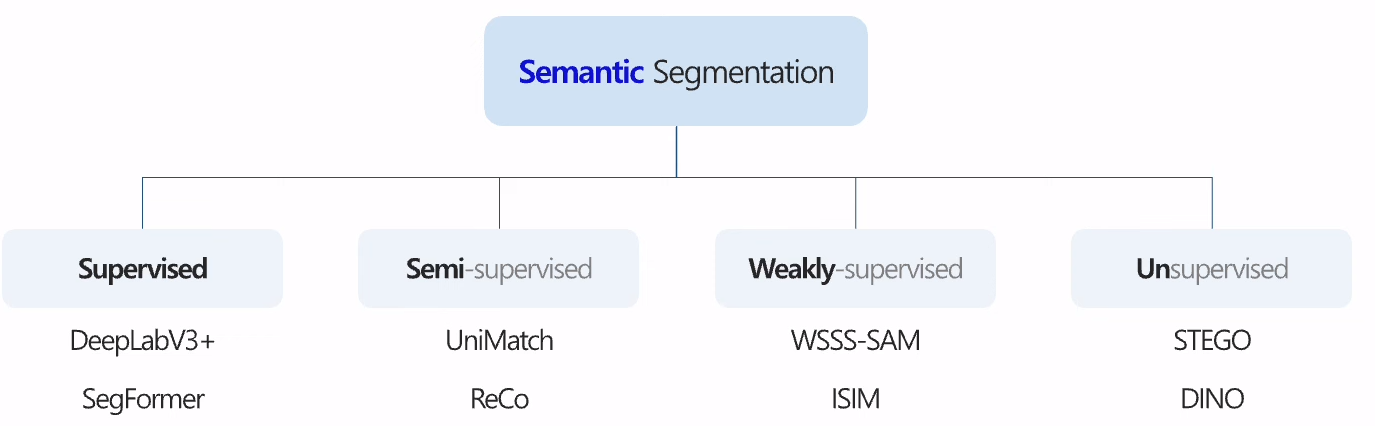 Semantic Segmentation

Supervised
DeepLabV3+
SegFormer

Semi-supervised
UniMatch
ReCo

Weakly-supervised
WSSS-SAM
ISIM

Unsupervised
STEGO
DINO